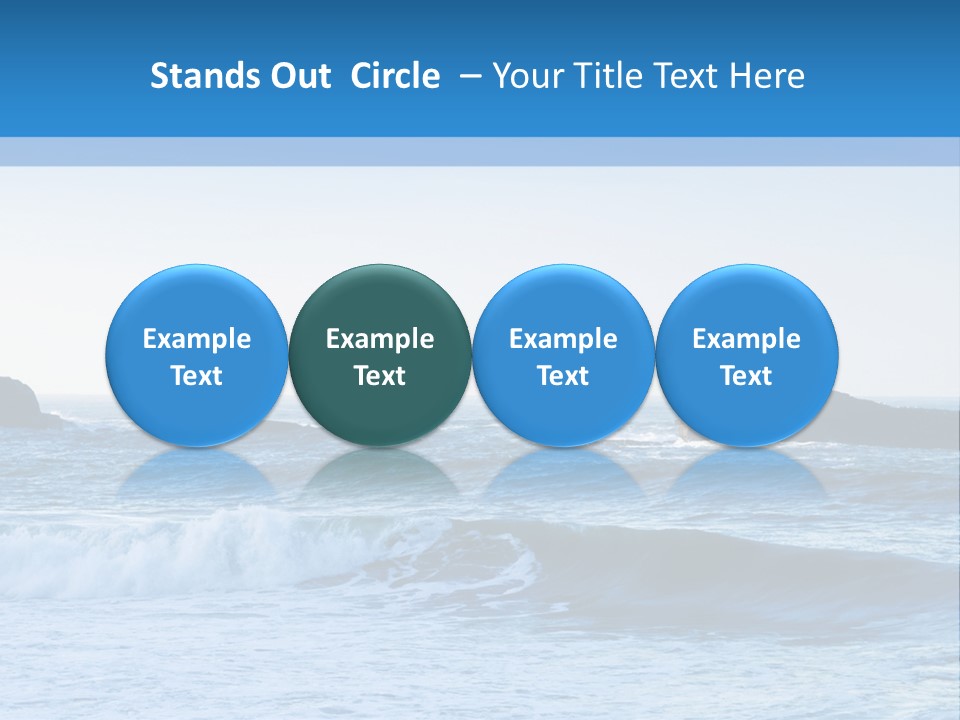 Stands Out  Circle  – Your Title Text Here

Example Text

Example Text

Example Text

Example Text